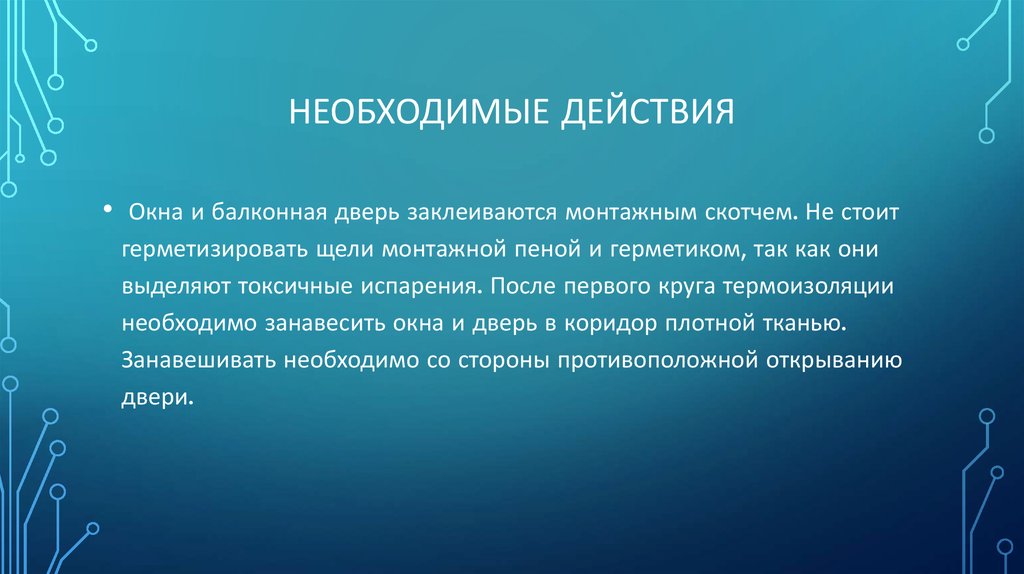 НЕОБХОДИМЫЕ ДЕЙСТВИЯ

• Окна и балконная дверь заклеиваются монтажным скотчем. Не стоит герметизировать щели монтажной пеной и герметиком, так как они выделяют токсичные испарения. После первого круга термоизоляции необходимо занавесить окна и дверь в коридор плотной тканью. Занавешивать необходимо со стороны противоположной открыванию двери.